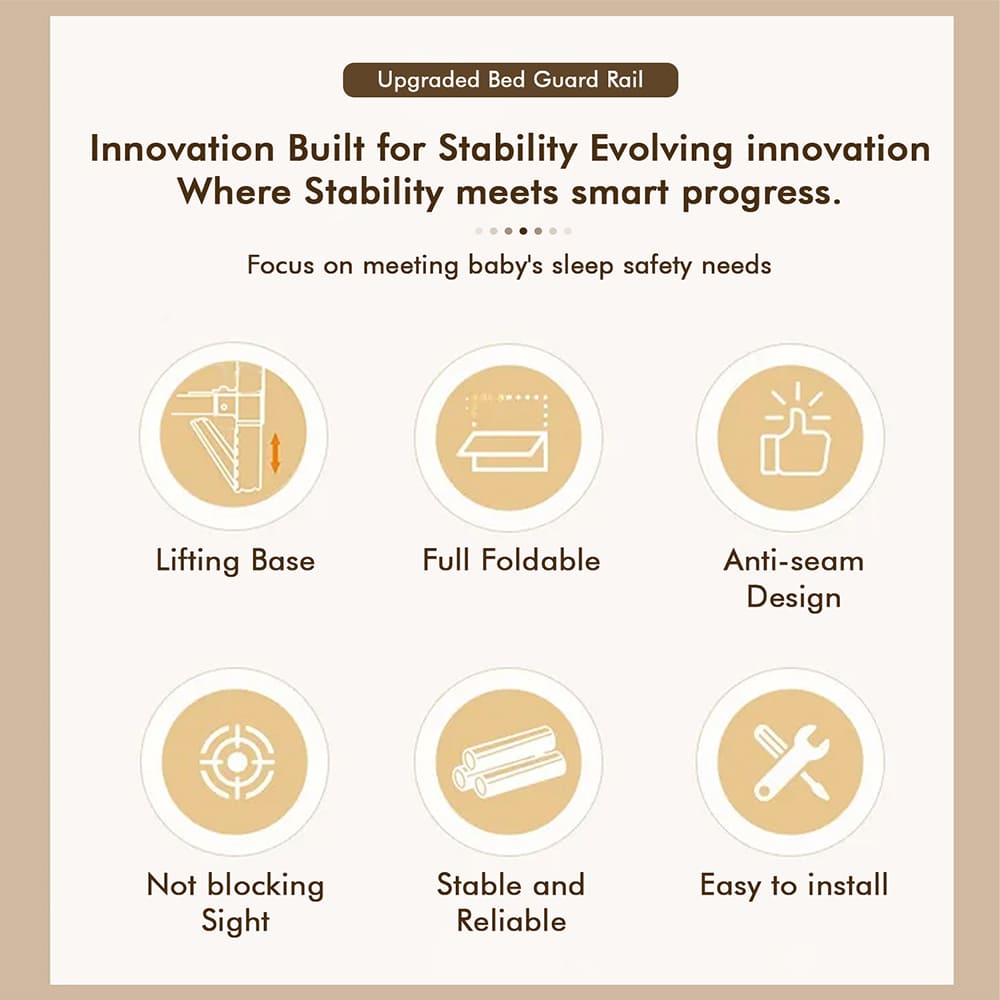 Upgraded Bed Guard Rail

Innovation Built for Stability Evolving innovation Where Stability meets smart progress.

Focus on meeting baby's sleep safety needs

Lifting Base

Full Foldable

Anti-seam Design

Not blocking Sight

Stable and Reliable

Easy to install